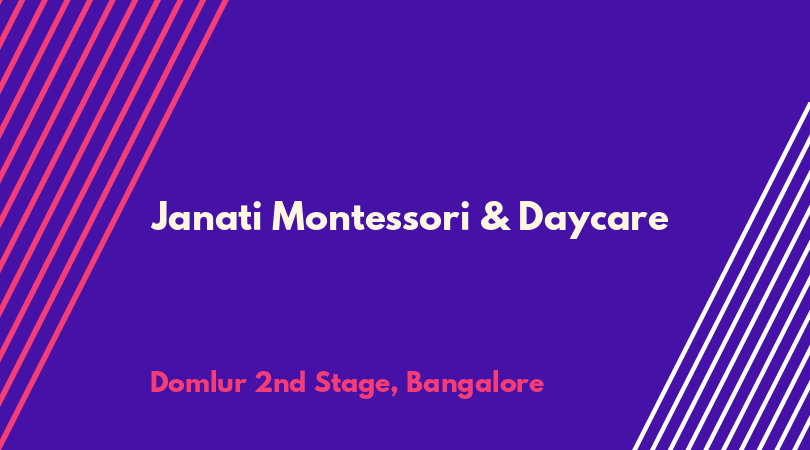 Janati Montessori & Daycare

Domlur 2nd Stage, Bangalore